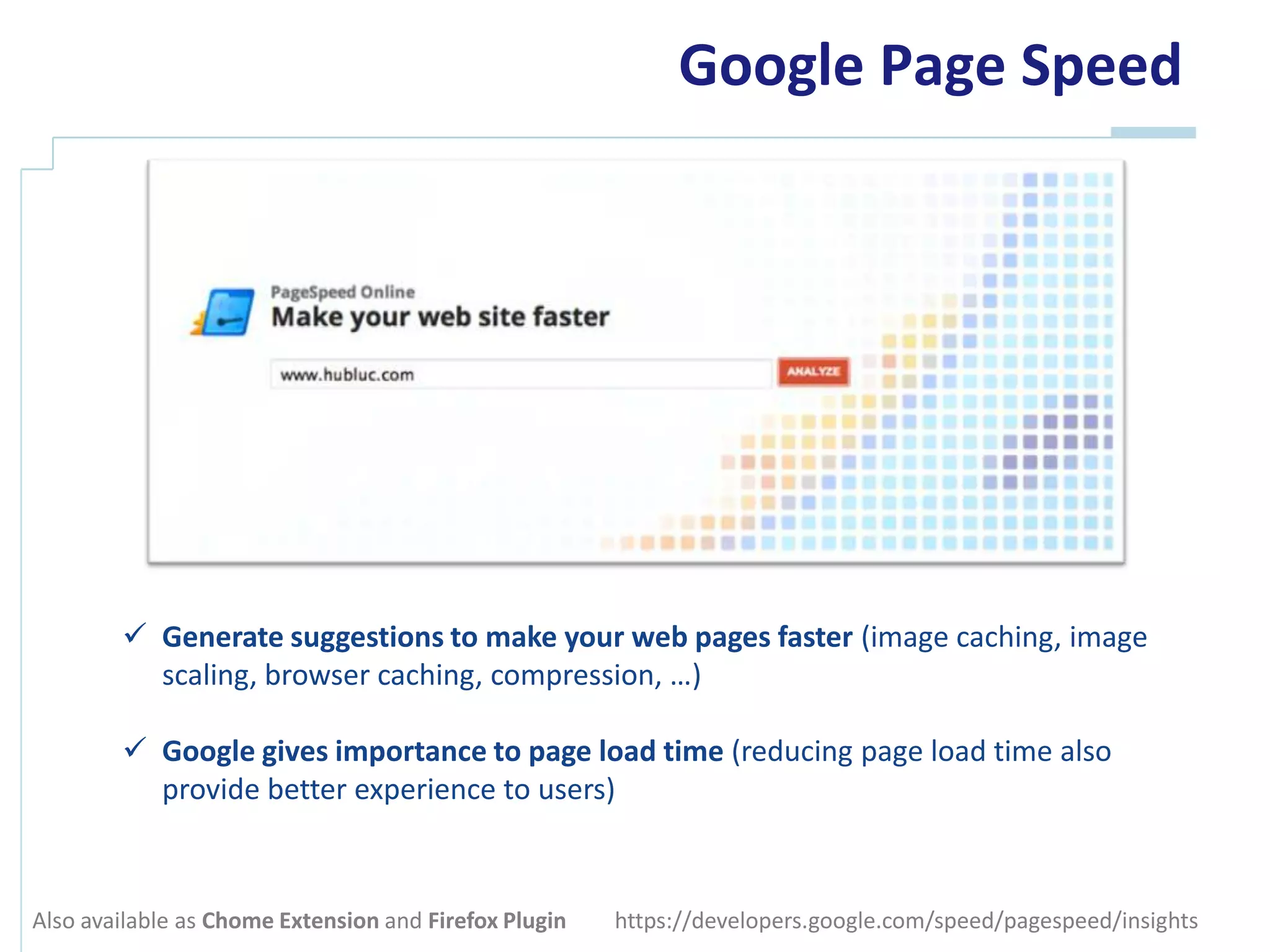 Google Page Speed

PageSpeed Online
Make your web site faster

www.hubluc.com

ANALYZE

✓ Generate suggestions to make your web pages faster (image caching, image scaling, browser caching, compression, …)

✓ Google gives importance to page load time (reducing page load time also provide better experience to users)

Also available as Chome Extension and Firefox Plugin

https://developers.google.com/speed/pagespeed/insights